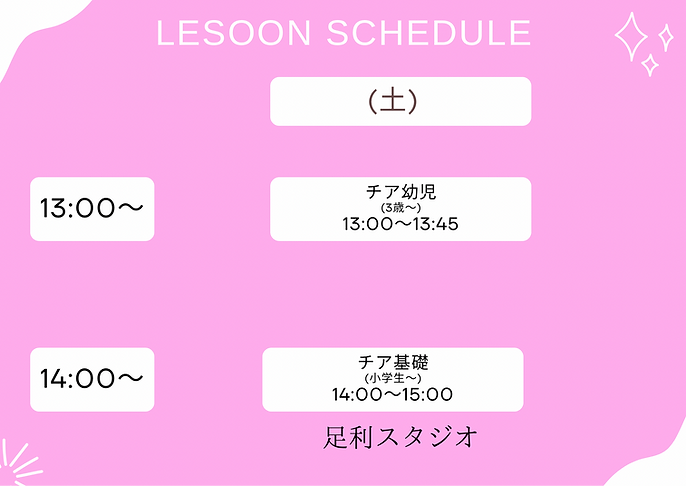 LESOON SCHEDULE

(土)

13:00〜

チア幼児
(3歳〜)
13:00〜13:45

14:00〜

チア基礎
(小学生〜)
14:00〜15:00

足利スタジオ